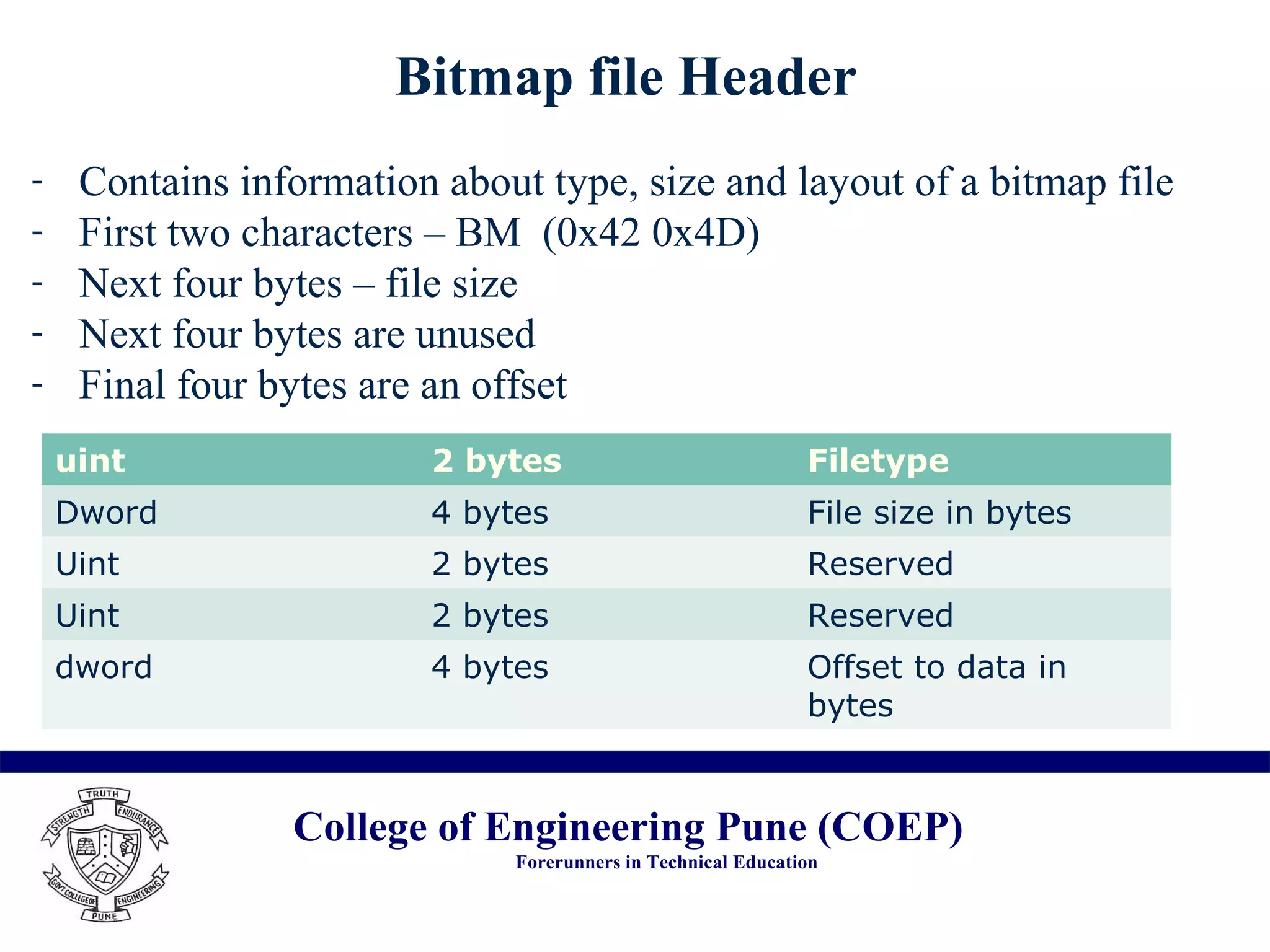 Bitmap file Header

- Contains information about type, size and layout of a bitmap file
- First two characters – BM (0x42 0x4D)
- Next four bytes – file size
- Next four bytes are unused
- Final four bytes are an offset

| uint | 2 bytes | Filetype |
|---|---|---|
| Dword | 4 bytes | File size in bytes |
| Uint | 2 bytes | Reserved |
| Uint | 2 bytes | Reserved |
| dword | 4 bytes | Offset to data in bytes |

TRUTH
STRENGTH
ENDURANCE
GOVT COLLEGE OF
ENGINEERING
PUNE

College of Engineering Pune (COEP)
Forerunners in Technical Education